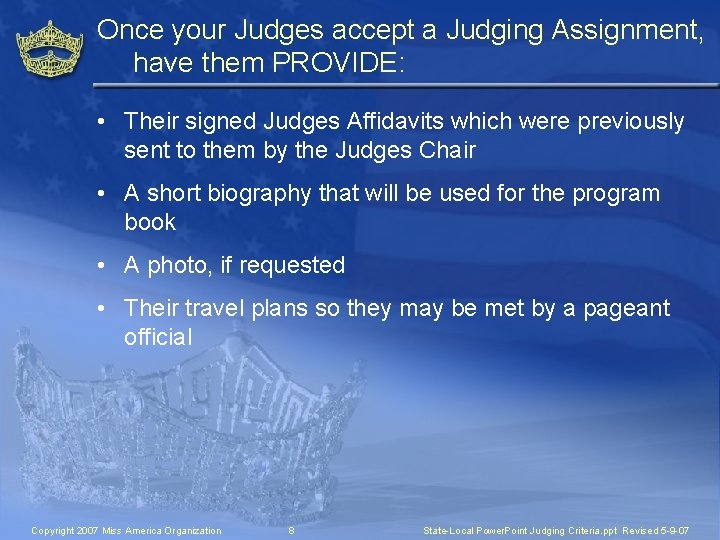 Once your Judges accept a Judging Assignment, have them PROVIDE:

• Their signed Judges Affidavits which were previously sent to them by the Judges Chair

• A short biography that will be used for the program book

• A photo, if requested

• Their travel plans so they may be met by a pageant official

Copyright 2007 Miss America Organization 8 State-Local PowerPoint Judging Criteria.ppt Revised 5-9-07